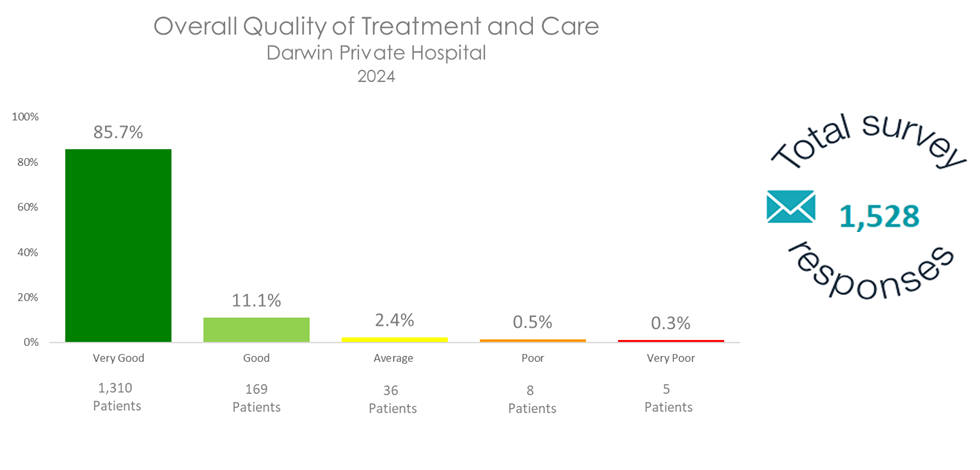 Overall Quality of Treatment and Care
Darwin Private Hospital
2024

100%
80%
60%
40%
20%
0%

85.7%
11.1%
2.4%
0.5%
0.3%

Very Good
Good
Average
Poor
Very Poor

1,310 Patients
169 Patients
36 Patients
8 Patients
5 Patients

Total survey
1,528
responses